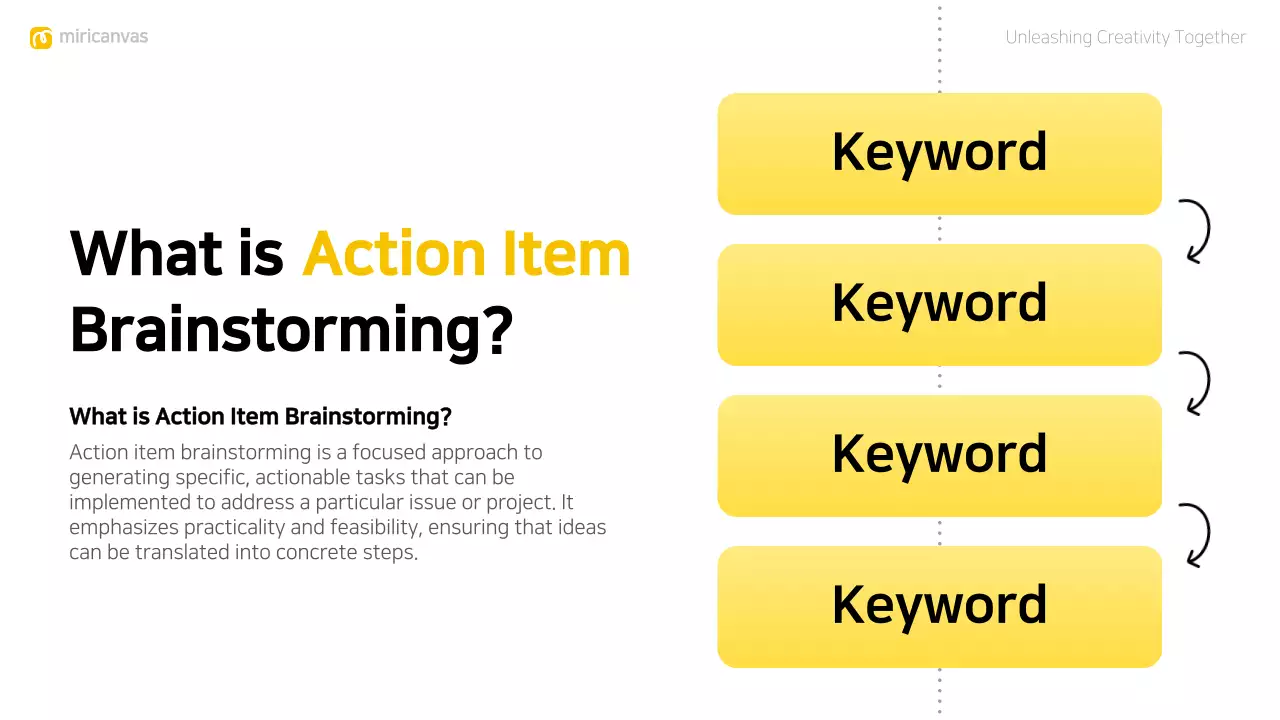 miricanvas

Unleashing Creativity Together

What is Action Item Brainstorming?

What is Action Item Brainstorming?

Action item brainstorming is a focused approach to generating specific, actionable tasks that can be implemented to address a particular issue or project. It emphasizes practicality and feasibility, ensuring that ideas can be translated into concrete steps.

Keyword

Keyword

Keyword

Keyword